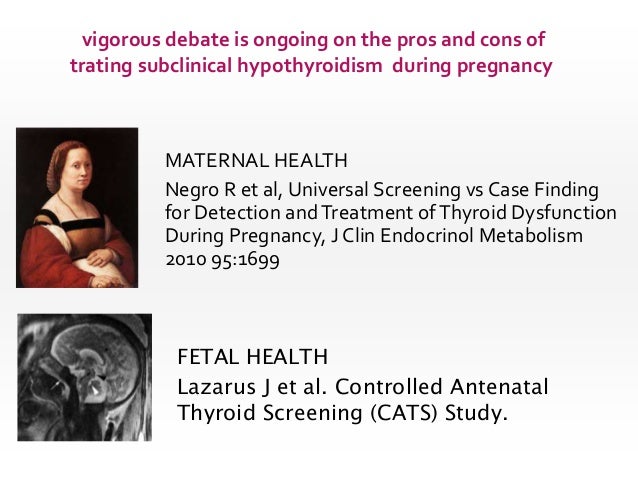 vigorous debate is ongoing on the pros and cons of trating subclinical hypothyroidism during pregnancy

MATERNAL HEALTH

Negro R et al, Universal Screening vs Case Finding for Detection and Treatment of Thyroid Dysfunction During Pregnancy, J Clin Endocrinol Metabolism 2010 95:1699

FETAL HEALTH

Lazarus J et al. Controlled Antenatal Thyroid Screening (CATS) Study.